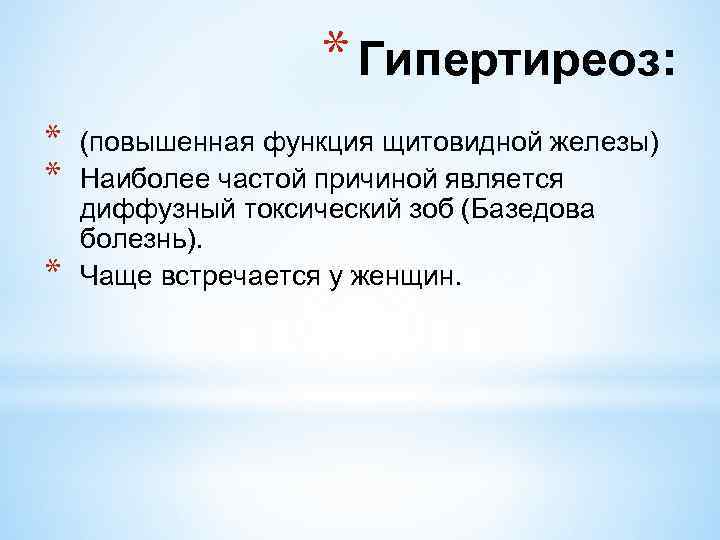 * Гипертиреоз:

* (повышенная функция щитовидной железы)
* Наиболее частой причиной является диффузный токсический зоб (Базедова болезнь).
* Чаще встречается у женщин.